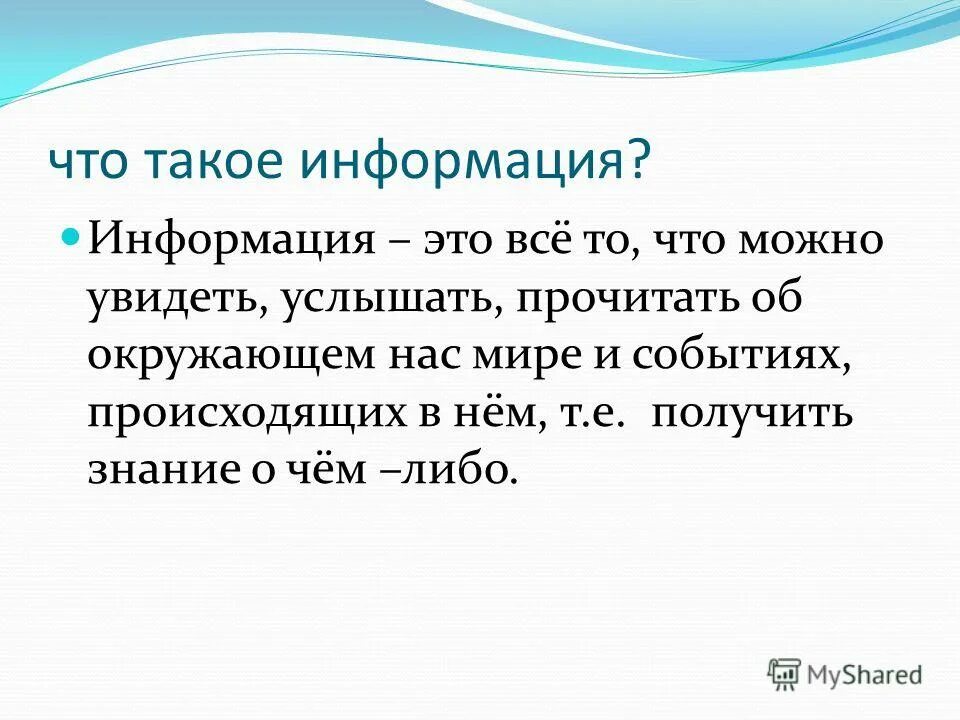 что такое информация?

Информация – это всё то, что можно увидеть, услышать, прочитать об окружающем нас мире и событиях, происходящих в нём, т.е.  получить знание о чём –либо.

MyShared